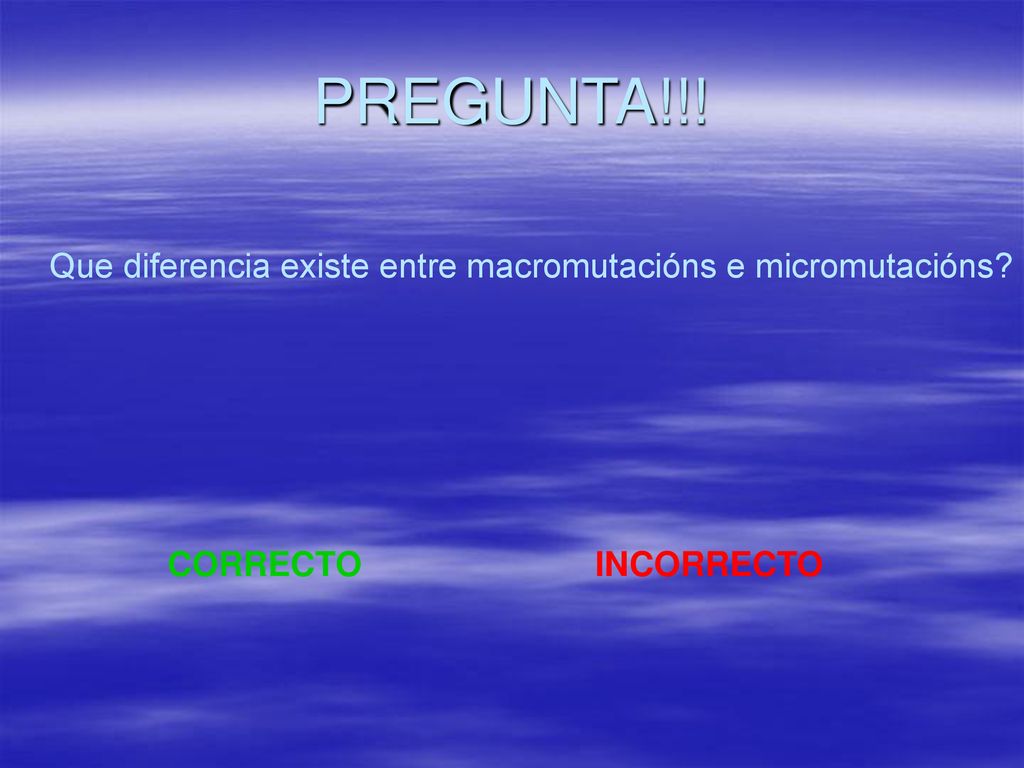 PREGUNTA!!!

Que diferencia existe entre macromutacións e micromutacións?

CORRECTO

INCORRECTO